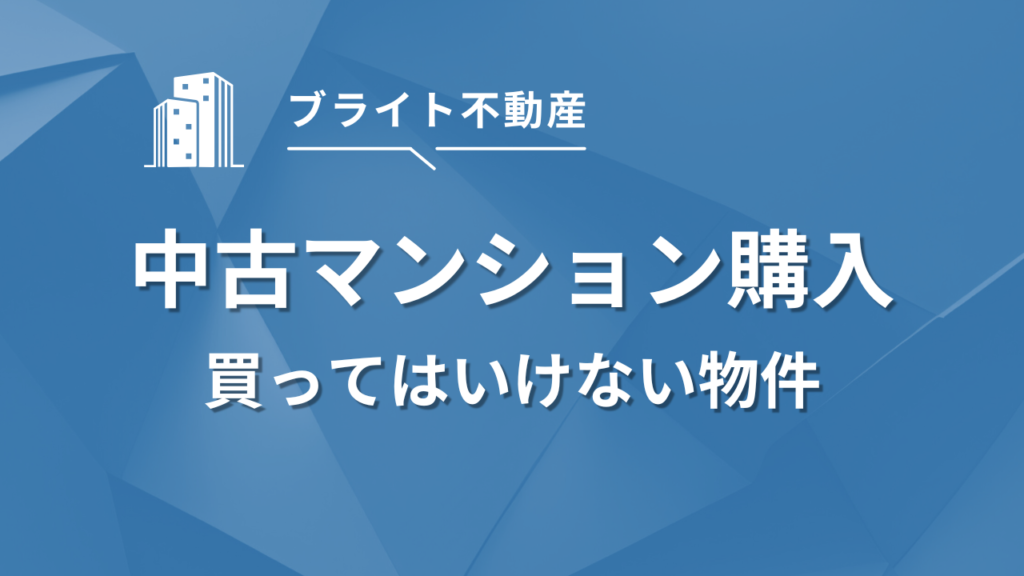 ブライト不動産

中古マンション購入
買ってはいけない物件